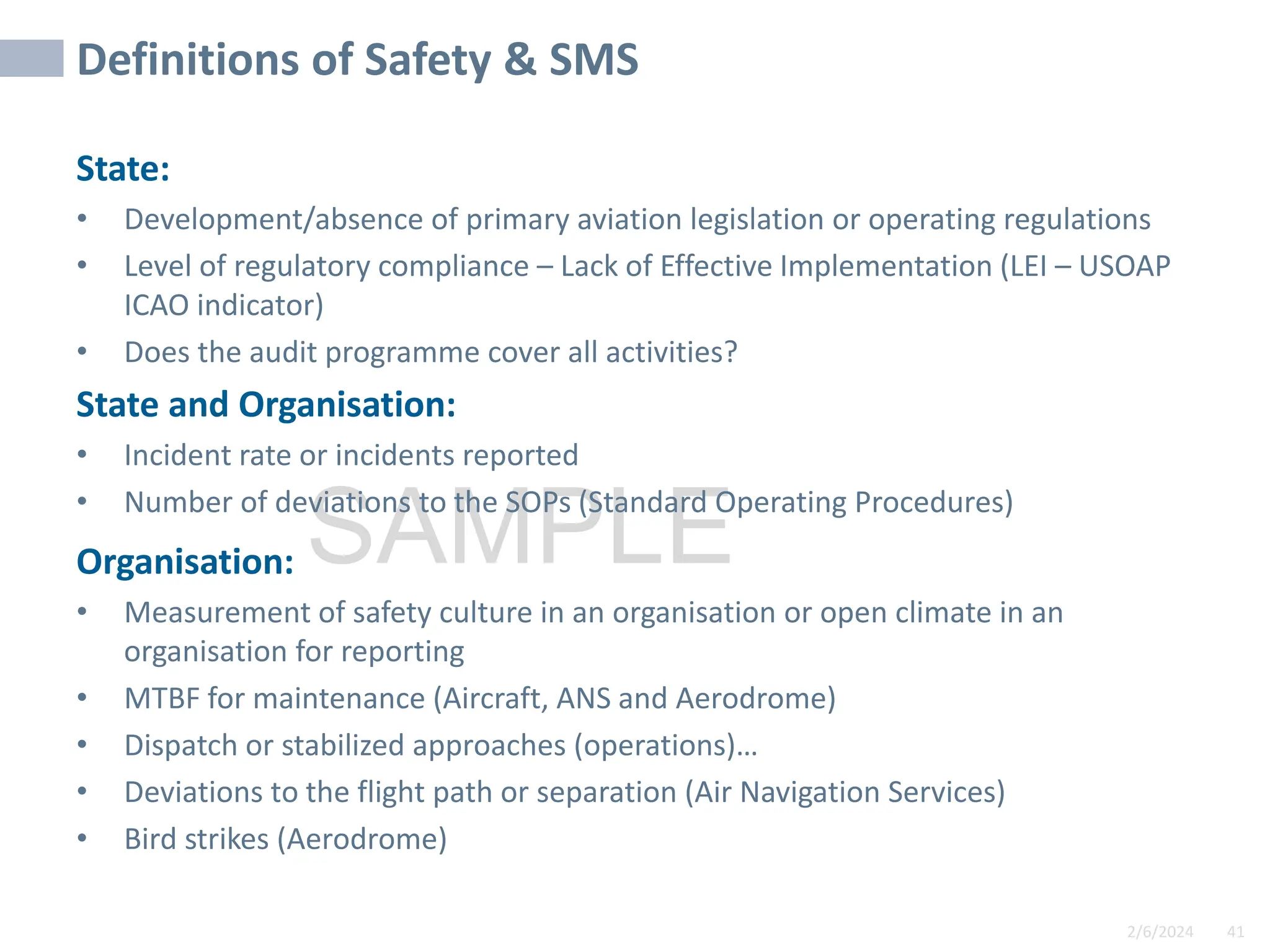 Definitions of Safety & SMS

State:

• Development/absence of primary aviation legislation or operating regulations
• Level of regulatory compliance – Lack of Effective Implementation (LEI – USOAP ICAO indicator)
• Does the audit programme cover all activities?

State and Organisation:

• Incident rate or incidents reported
• Number of deviations to the SOPs (Standard Operating Procedures)

SAMPLE

Organisation:

• Measurement of safety culture in an organisation or open climate in an organisation for reporting
• MTBF for maintenance (Aircraft, ANS and Aerodrome)
• Dispatch or stabilized approaches (operations)…
• Deviations to the flight path or separation (Air Navigation Services)
• Bird strikes (Aerodrome)

2/6/2024 41